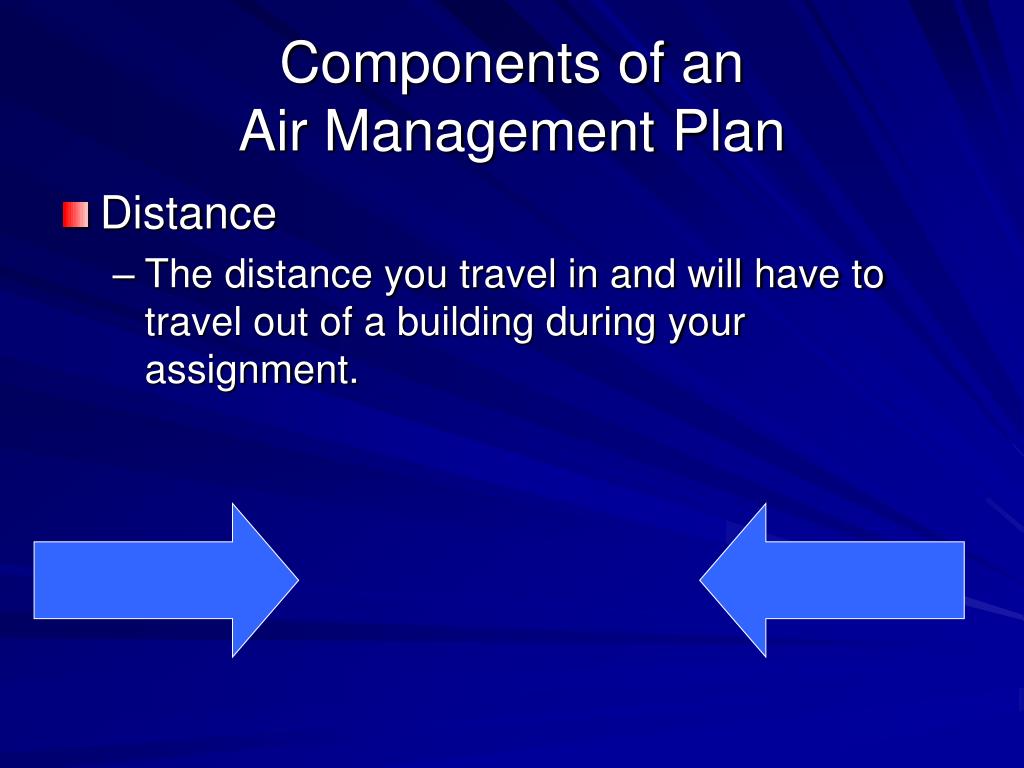 Components of an
Air Management Plan

Distance

– The distance you travel in and will have to travel out of a building during your assignment.